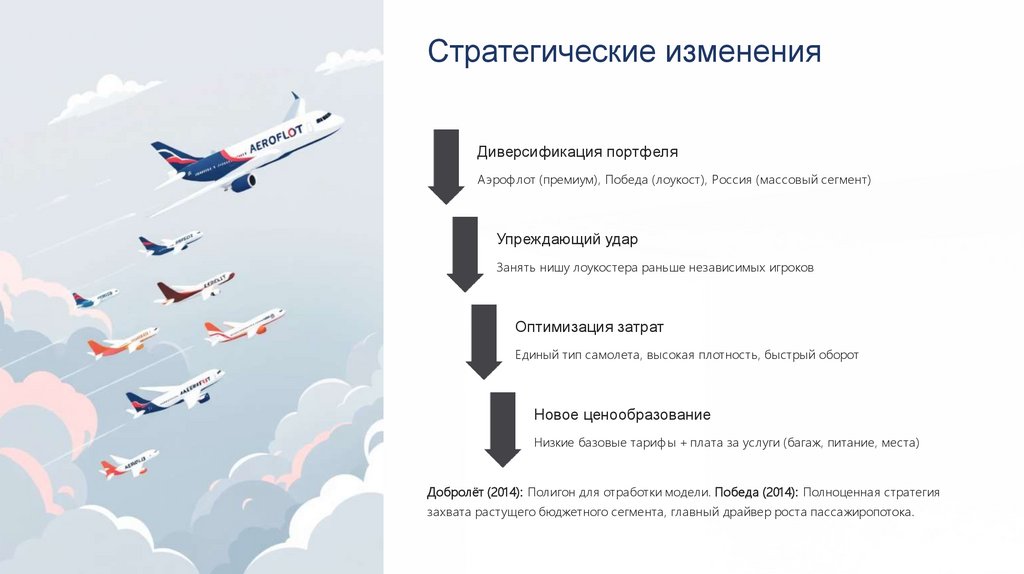 AEROFLOT

Стратегические изменения

Диверсификация портфеля

Аэрофлот (премиум), Победа (лоукост), Россия (массовый сегмент)

Упреждающий удар

Занять нишу лоукостера раньше независимых игроков

Оптимизация затрат

Единый тип самолета, высокая плотность, быстрый оборот

Новое ценообразование

Низкие базовые тарифы + плата за услуги (багаж, питание, места)

Добролёт (2014): Полигон для отработки модели. Победа (2014): Полноценная стратегия захвата растущего бюджетного сегмента, главный драйвер роста пассажиропотока.